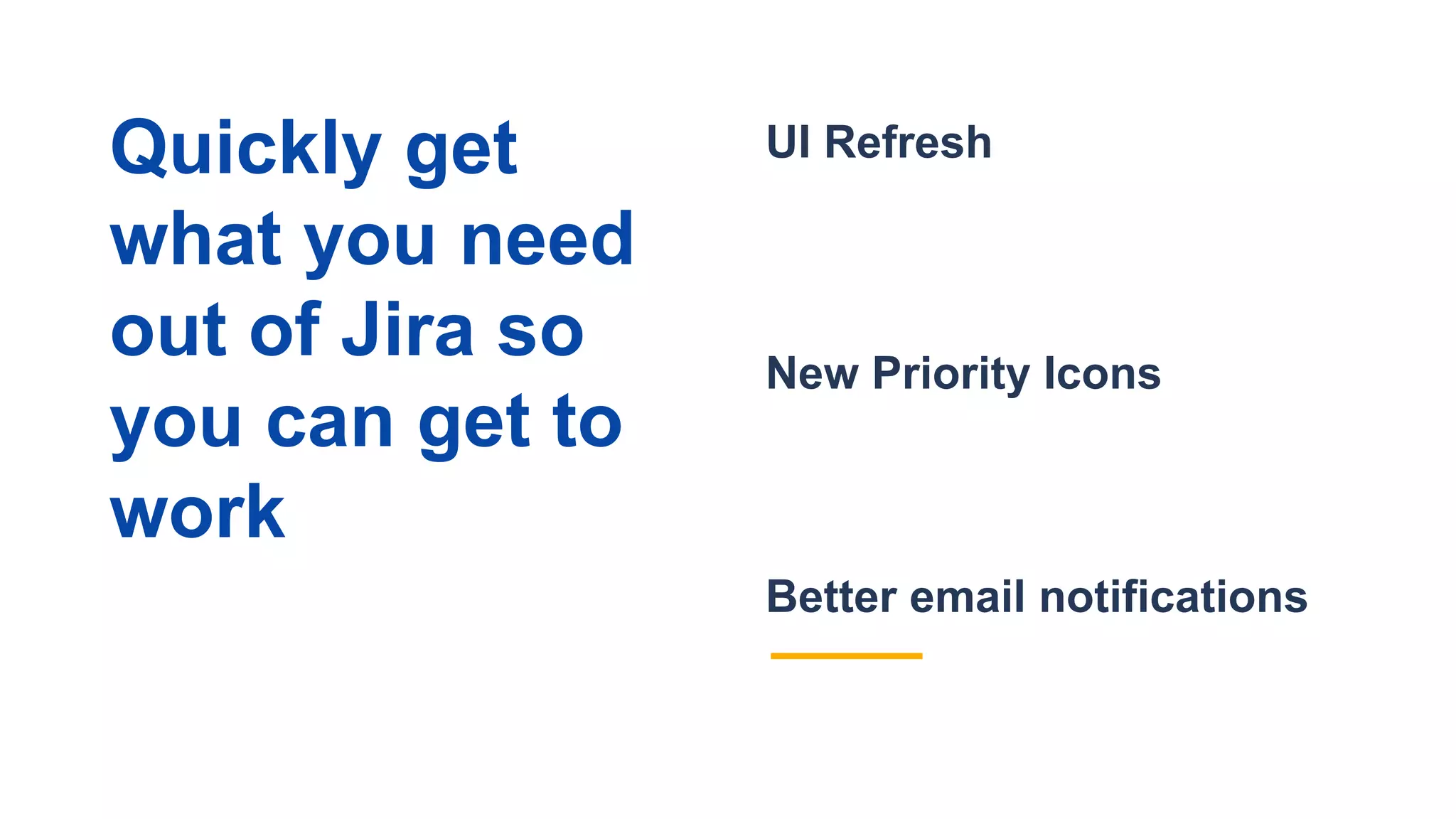 Quickly get what you need out of Jira so you can get to work

UI Refresh

New Priority Icons

Better email notifications